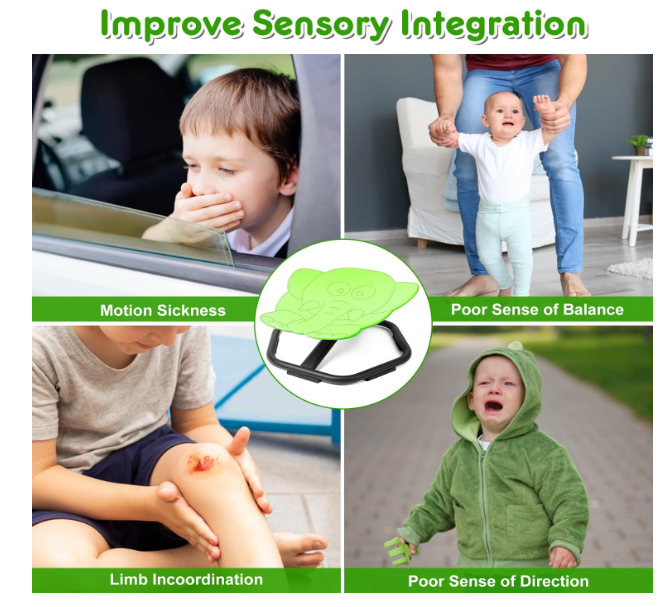 Improve Sensory Integration

Motion Sickness

Poor Sense of Balance

Limb Incoordination

Poor Sense of Direction